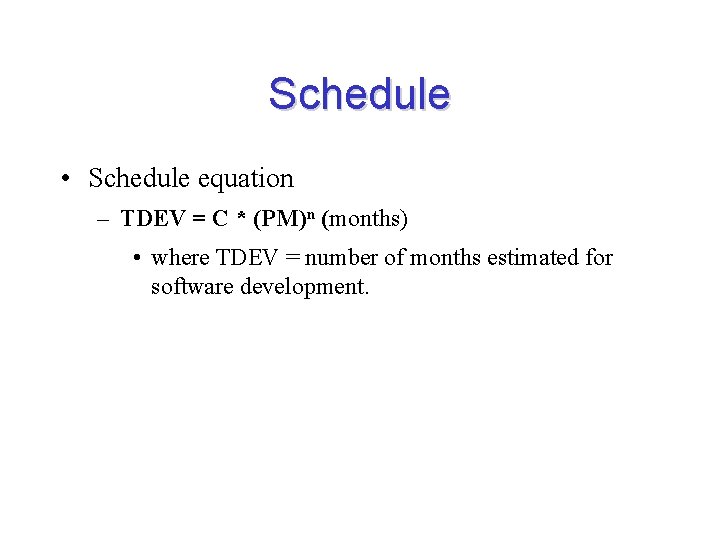 Schedule

• Schedule equation

– $TDEV = C * (PM)^n$ (months)

• where TDEV = number of months estimated for software development.